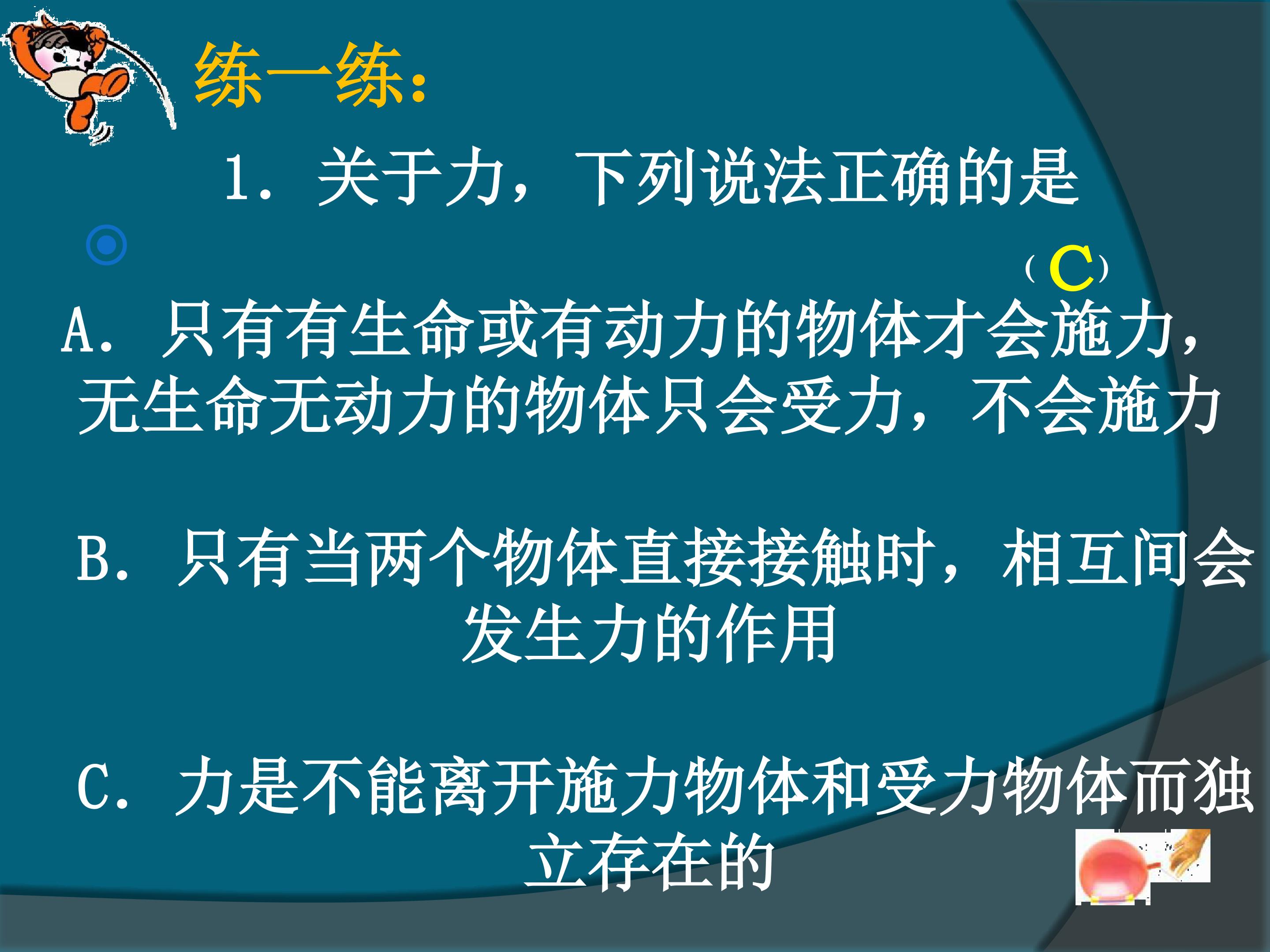 练一练：

1．关于力，下列说法正确的是

（C）

A．只有有生命或有动力的物体才会施力，无生命无动力的物体只会受力，不会施力

B．只有当两个物体直接接触时，相互间会发生力的作用

C．力是不能离开施力物体和受力物体而独立存在的